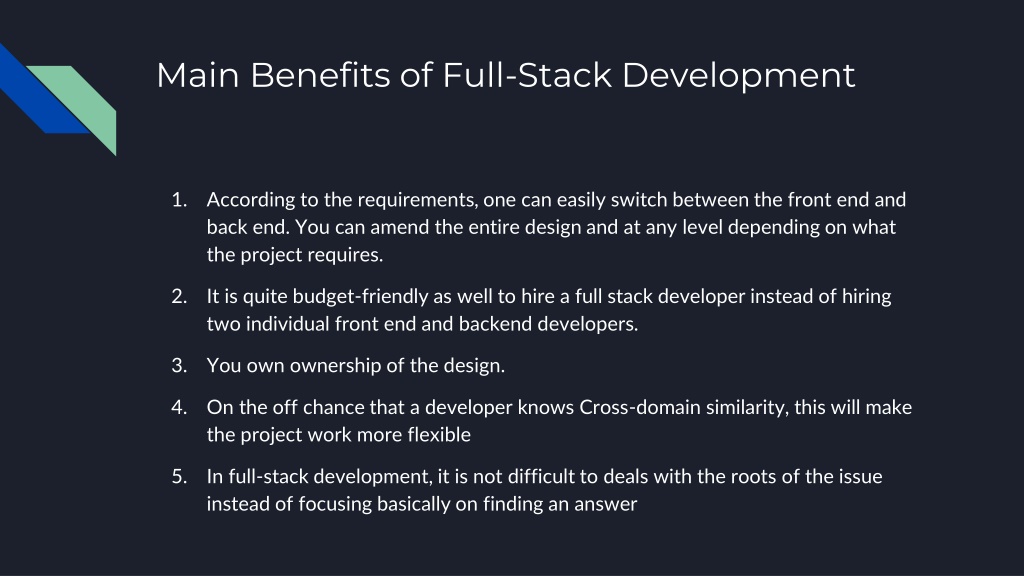 Main Benefits of Full-Stack Development

1. According to the requirements, one can easily switch between the front end and back end. You can amend the entire design and at any level depending on what the project requires.

2. It is quite budget-friendly as well to hire a full stack developer instead of hiring two individual front end and backend developers.

3. You own ownership of the design.

4. On the off chance that a developer knows Cross-domain similarity, this will make the project work more flexible

5. In full-stack development, it is not difficult to deals with the roots of the issue instead of focusing basically on finding an answer